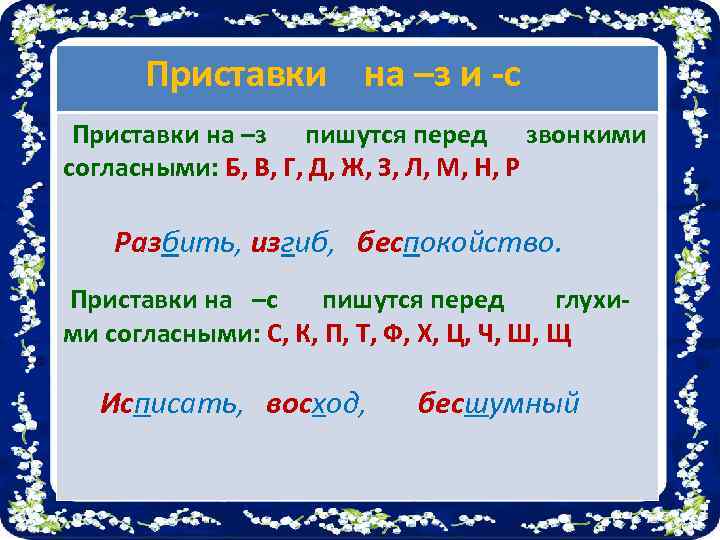 Приставки на –з и -с

Приставки на –з пишутся перед звонкими согласными: Б, В, Г, Д, Ж, З, Л, М, Н, Р

Разбить, изгиб, беспокойство.

Приставки на –с пишутся перед глухими согласными: С, К, П, Т, Ф, Х, Ц, Ч, Ш, Щ

Исписать, восход, бесшумный